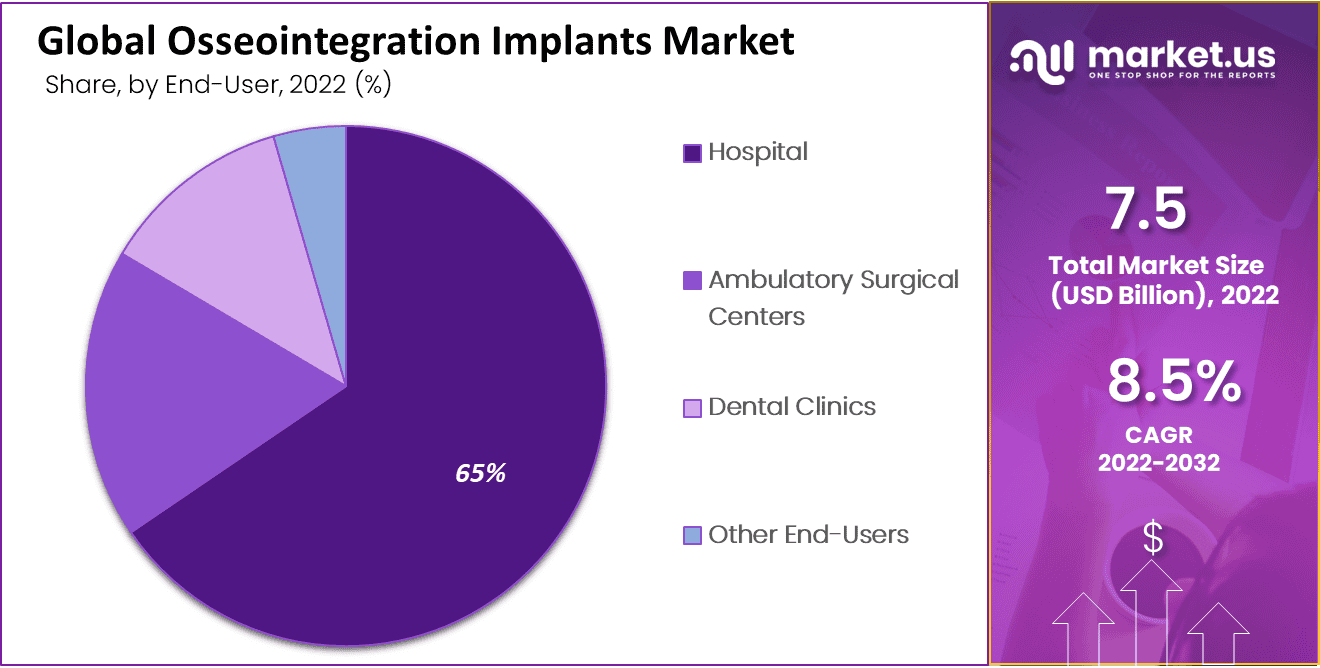 Global Osseointegration Implants Market
Share, by End-User, 2022 (%)

65%

Hospital
Ambulatory Surgical Centers
Dental Clinics
Other End-Users

market.us
ONE STOP SHOP FOR THE REPORTS

7.5
Total Market Size (USD Billion), 2022

8.5%
CAGR
2022-2032

$